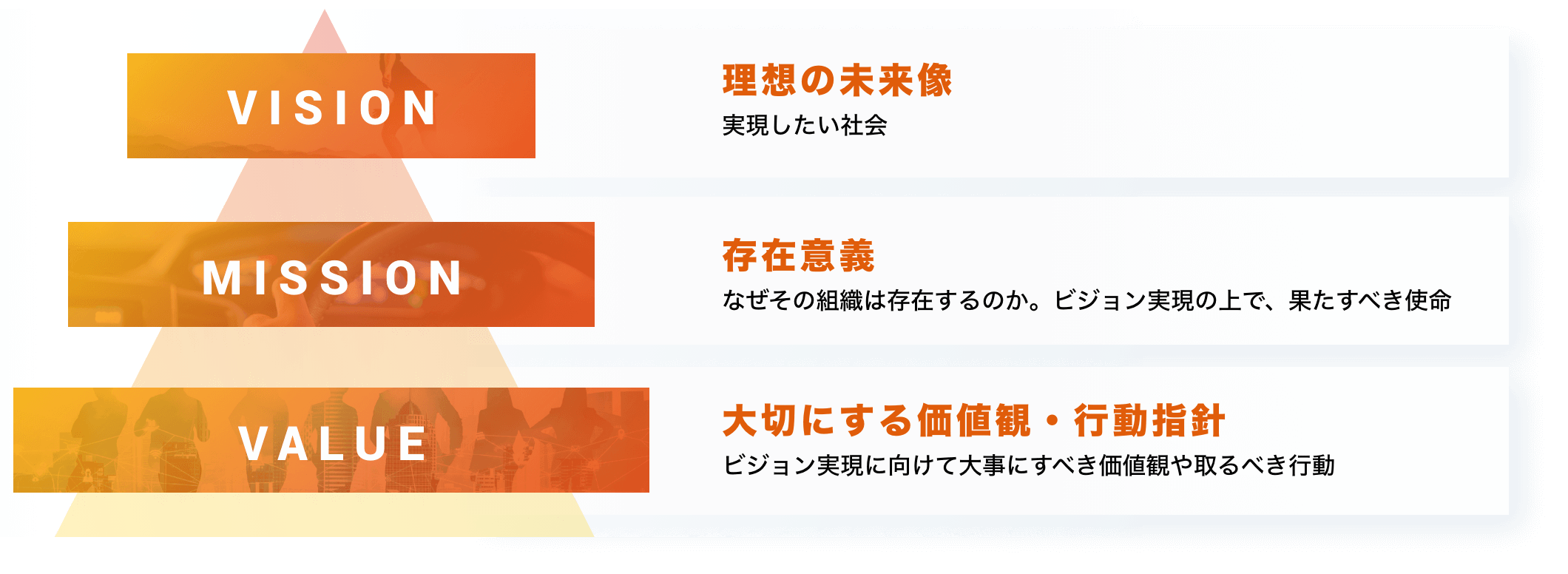 VISION

理想の未来像
実現したい社会

MISSION

存在意義
なぜその組織は存在するのか。ビジョン実現の上で、果たすべき使命

VALUE

大切にする価値観・行動指針
ビジョン実現に向けて大事にすべき価値観や取るべき行動